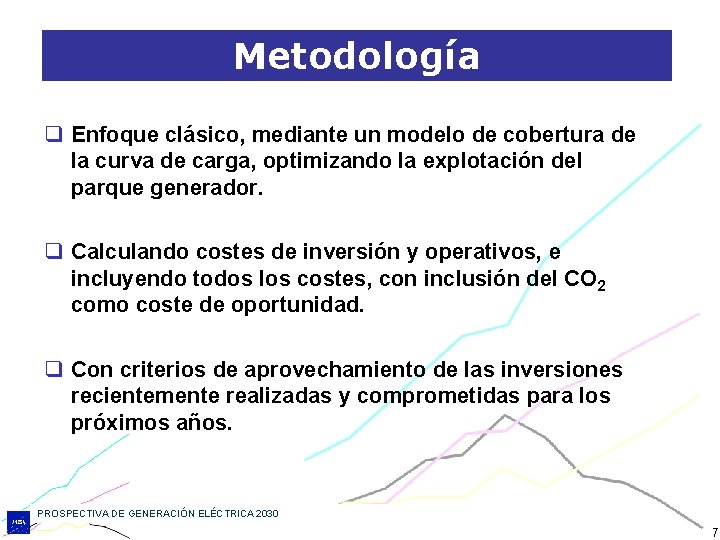 Metodología

❑ Enfoque clásico, mediante un modelo de cobertura de la curva de carga, optimizando la explotación del parque generador.

❑ Calculando costes de inversión y operativos, e incluyendo todos los costes, con inclusión del $CO_2$ como coste de oportunidad.

❑ Con criterios de aprovechamiento de las inversiones recientemente realizadas y comprometidas para los próximos años.

PROSPECTIVA DE GENERACIÓN ELÉCTRICA 2030

7